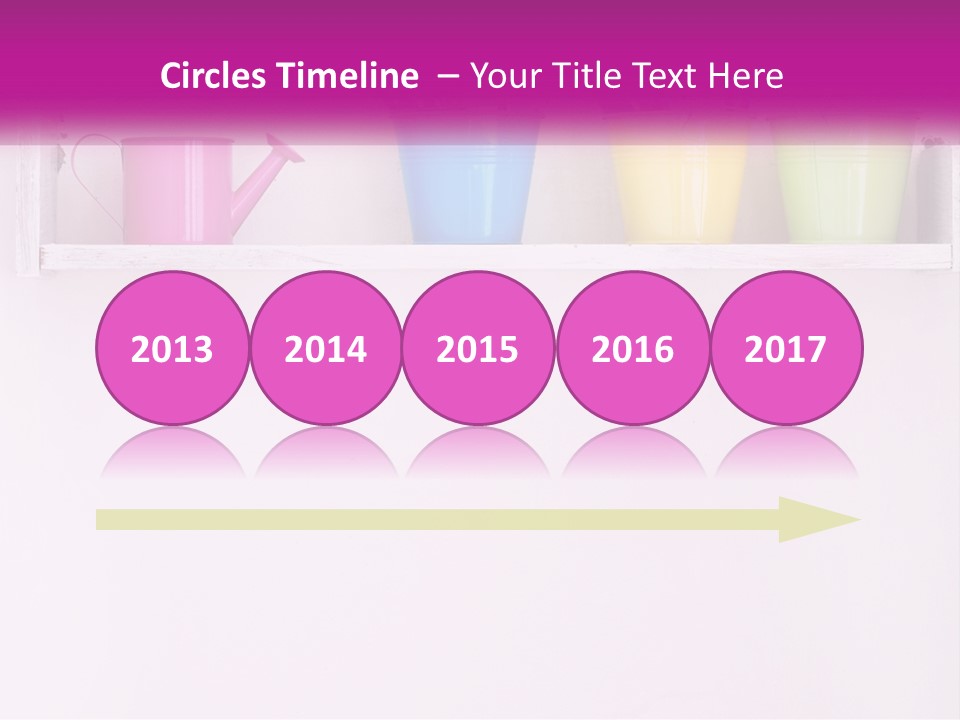 Circles Timeline – Your Title Text Here

2013

2014

2015

2016

2017